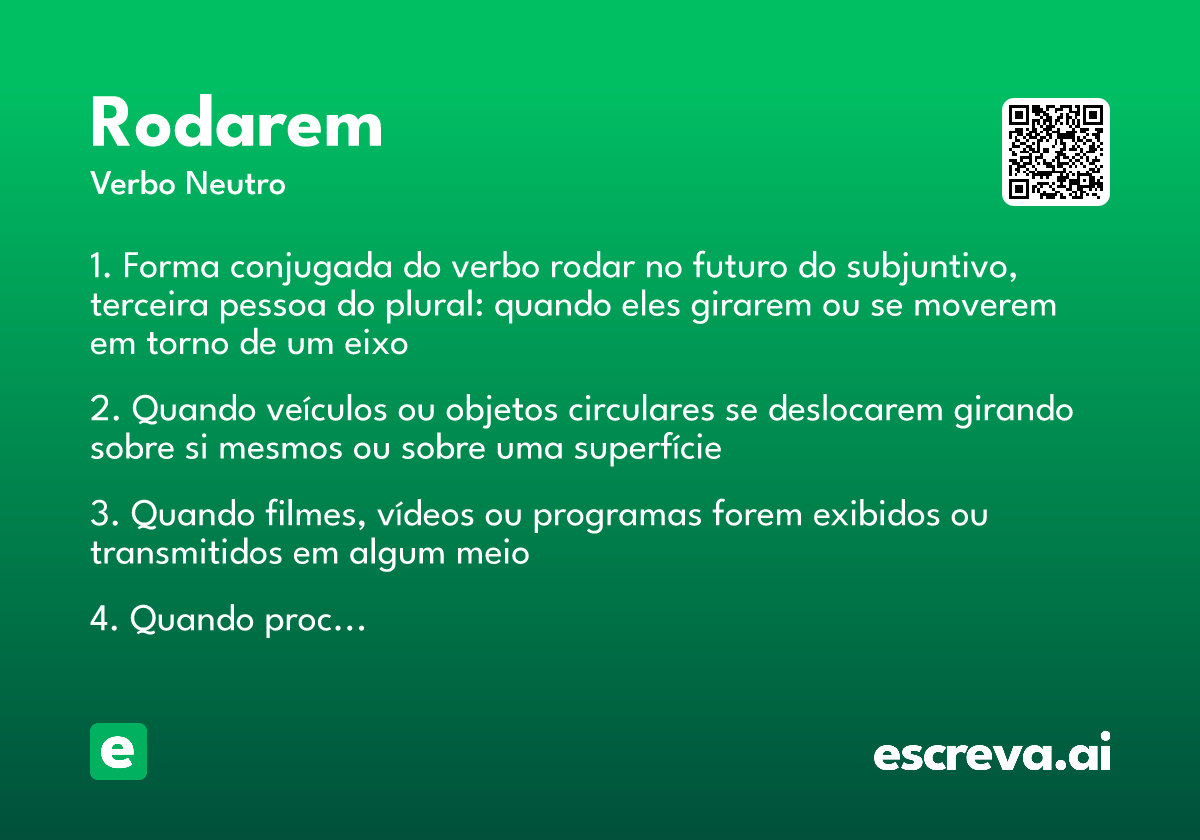 Rodarem
Verbo Neutro

1. Forma conjugada do verbo rodar no futuro do subjuntivo, terceira pessoa do plural: quando eles girarem ou se moverem em torno de um eixo

2. Quando veículos ou objetos circulares se deslocarem girando sobre si mesmos ou sobre uma superfície

3. Quando filmes, vídeos ou programas forem exibidos ou transmitidos em algum meio

4. Quando proc…

e

escreva.ai